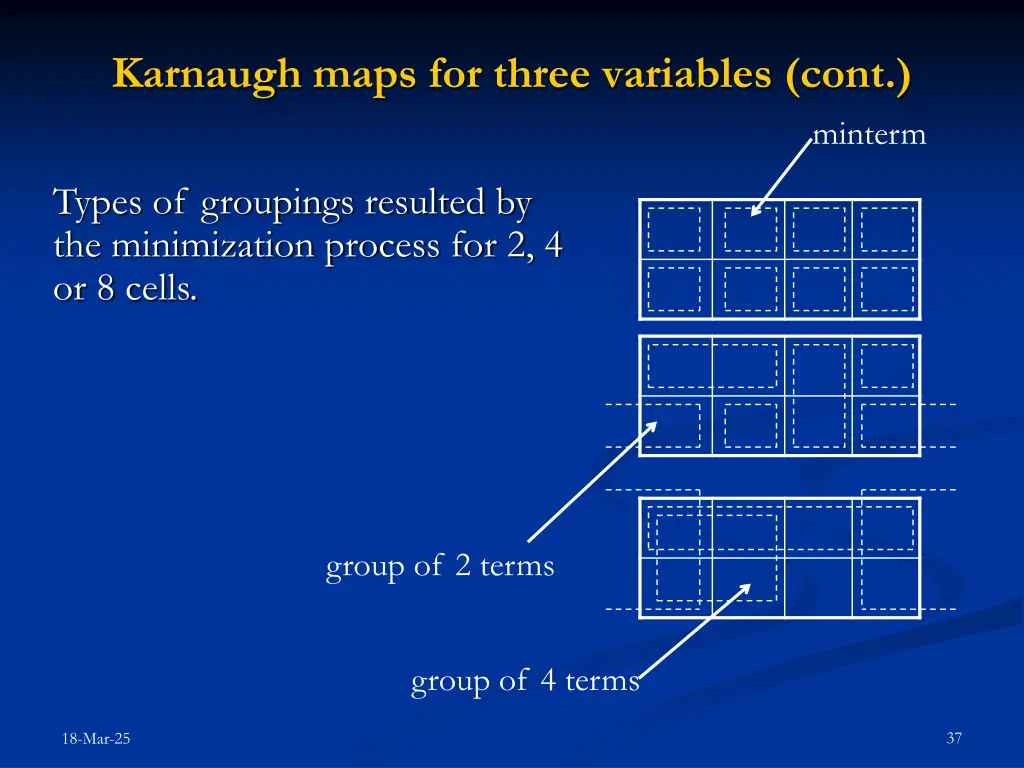 Karnaugh maps for three variables (cont.)

minterm

Types of groupings resulted by the minimization process for 2, 4 or 8 cells.

group of 2 terms

group of 4 terms

18-Mar-25

37